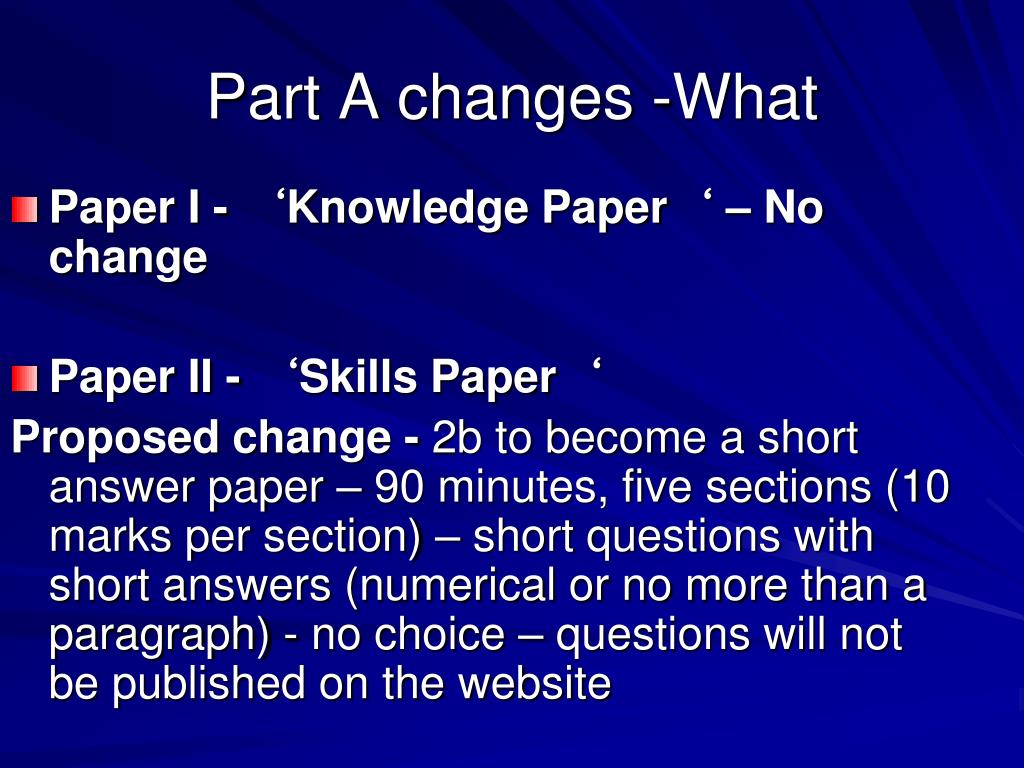 Part A changes -What

Paper I - ‘Knowledge Paper ‘ – No change

Paper II - ‘Skills Paper ‘

Proposed change - 2b to become a short answer paper – 90 minutes, five sections (10 marks per section) – short questions with short answers (numerical or no more than a paragraph) - no choice – questions will not be published on the website